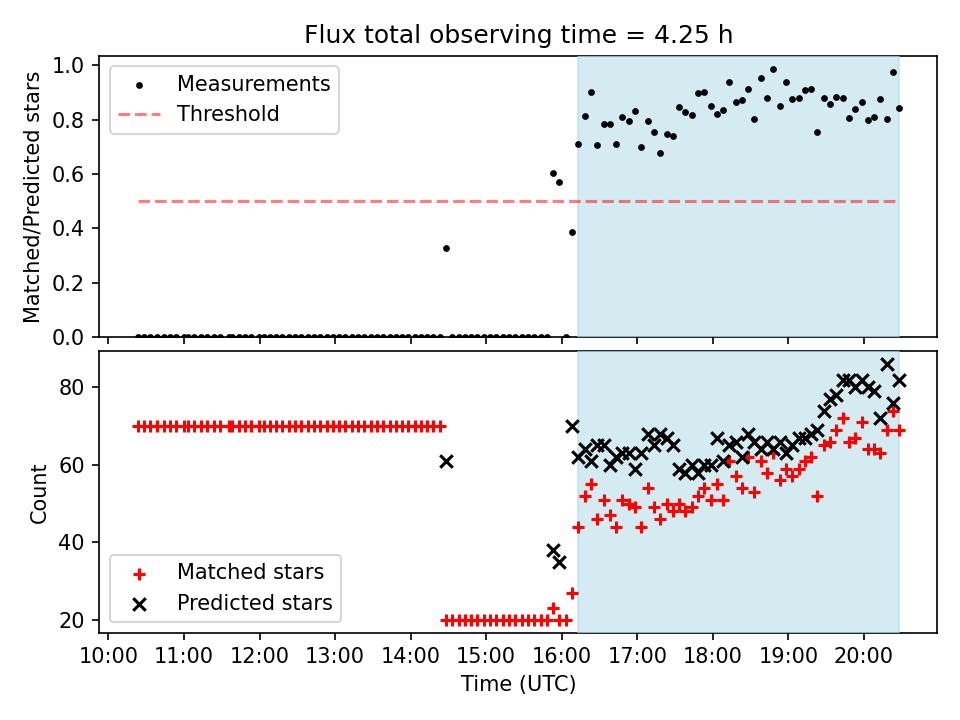 Flux total observing time = 4.25 h

Matched/Predicted stars

1.0
0.8
0.6
0.4
0.2
0.0

Measurements
Threshold

Count

80
60
40
20

Matched stars
Predicted stars

10:00 11:00 12:00 13:00 14:00 15:00 16:00 17:00 18:00 19:00 20:00
Time (UTC)